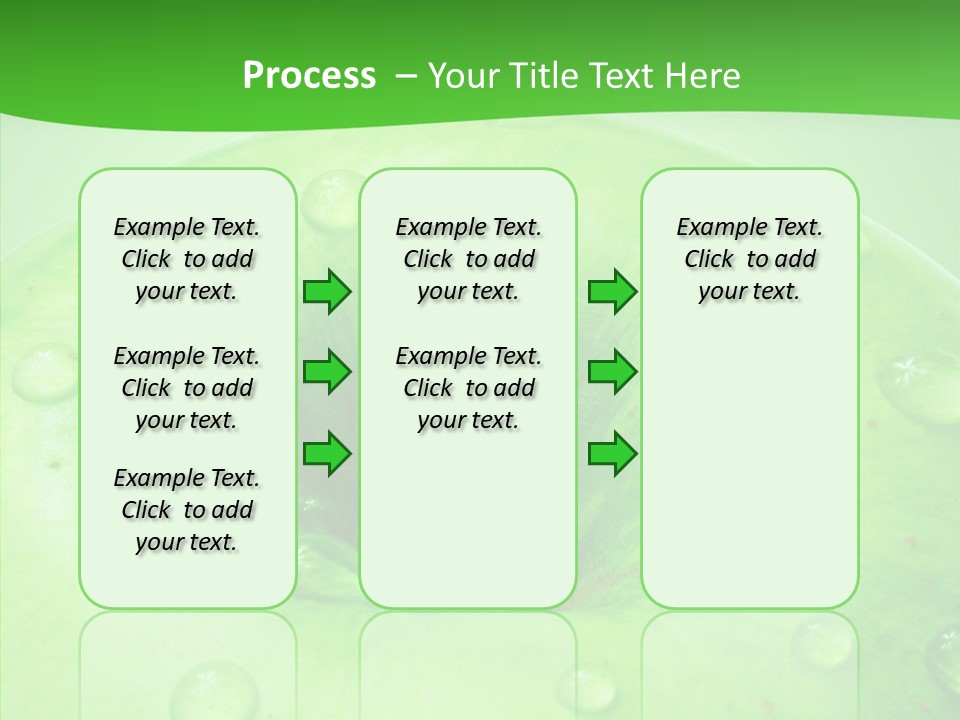 Process – Your Title Text Here

Example Text. Click to add your text.

Example Text. Click to add your text.

Example Text. Click to add your text.

Example Text. Click to add your text.

Example Text. Click to add your text.

Example Text. Click to add your text.